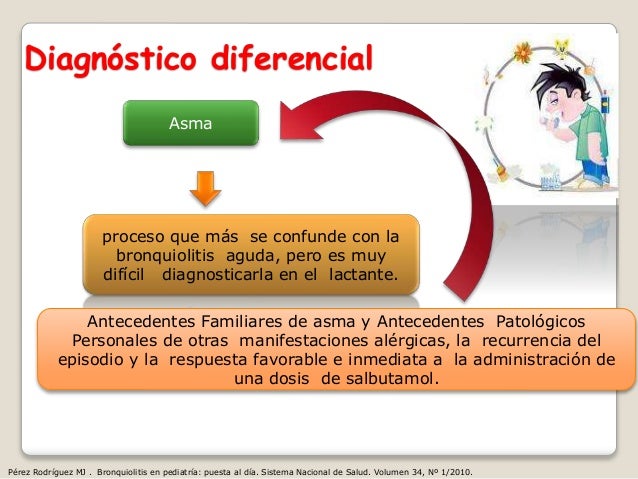 Diagnóstico diferencial

Asma

proceso que más se confunde con la bronquiolitis aguda, pero es muy difícil diagnosticarla en el lactante.

Antecedentes Familiares de asma y Antecedentes Patológicos Personales de otras manifestaciones alérgicas, la recurrencia del episodio y la respuesta favorable e inmediata a la administración de una dosis de salbutamol.

Pérez Rodríguez MJ . Bronquiolitis en pediatría: puesta al día. Sistema Nacional de Salud. Volumen 34, Nº 1/2010.